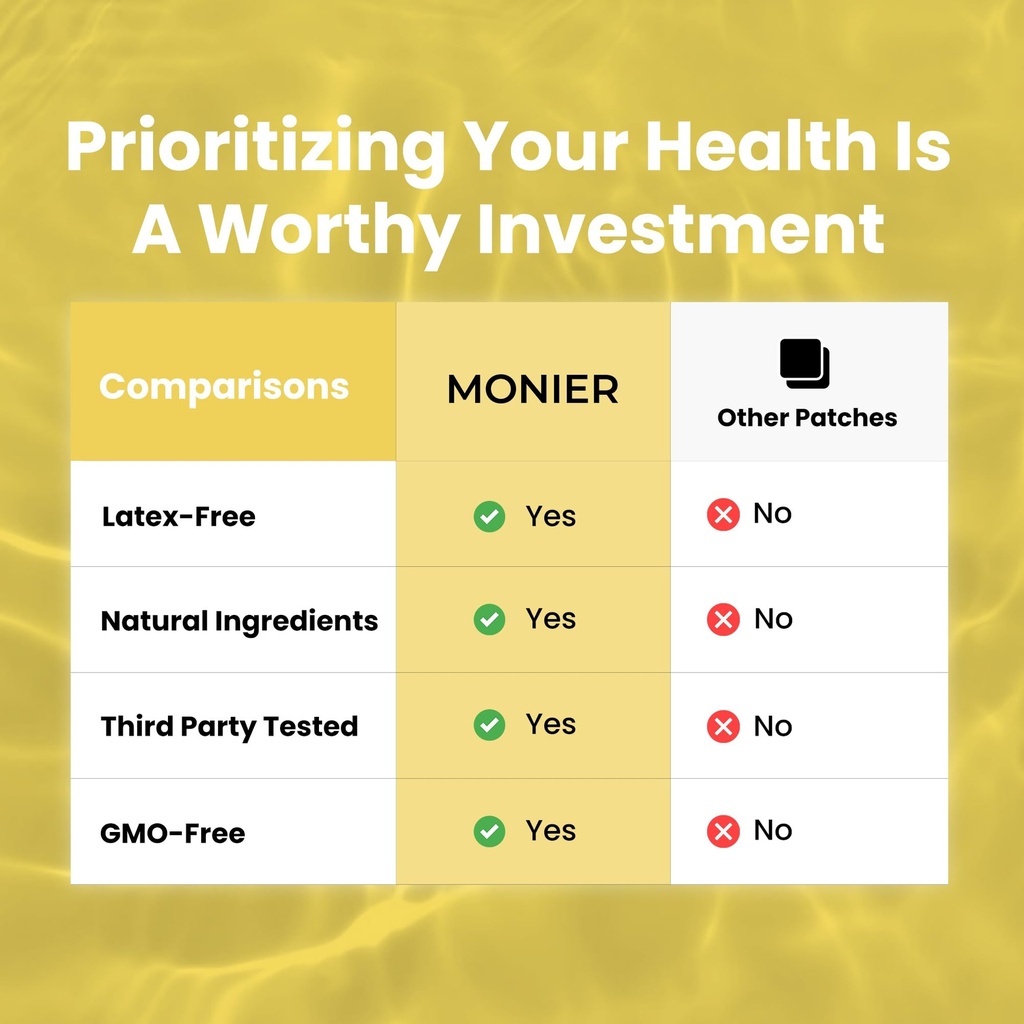 Prioritizing Your Health Is A Worthy Investment

| Comparisons | MONIER | Other Patches |
|---|---|---|
| Latex-Free | Yes | No |
| Natural Ingredients | Yes | No |
| Third Party Tested | Yes | No |
| GMO-Free | Yes | No |